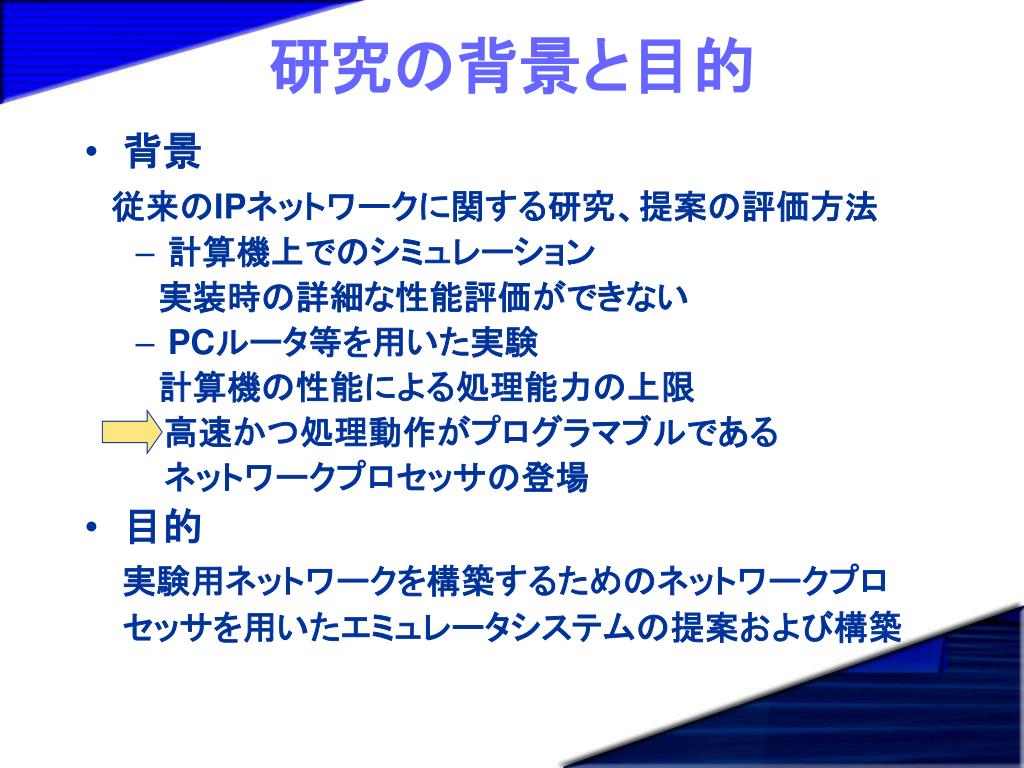 研究の背景と目的

• 背景

従来のIPネットワークに関する研究、提案の評価方法

– 計算機上でのシミュレーション

実装時の詳細な性能評価ができない

– PCルータ等を用いた実験

計算機の性能による処理能力の上限

高速かつ処理動作がプログラマブルである

ネットワークプロセッサの登場

• 目的

実験用ネットワークを構築するためのネットワークプロセッサを用いたエミュレータシステムの提案および構築